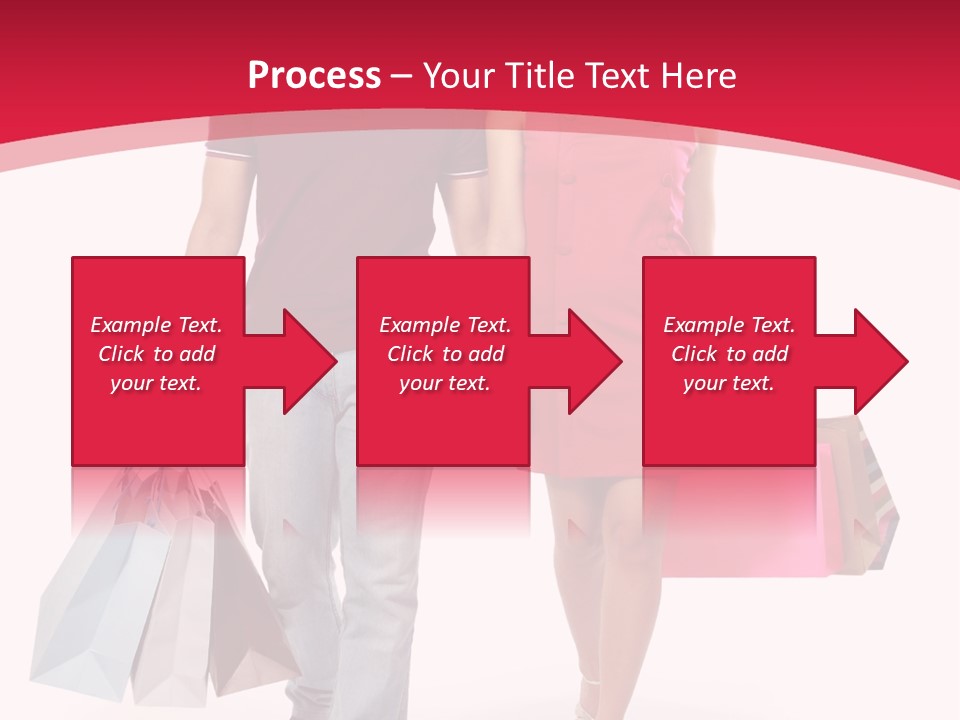 Process – Your Title Text Here

Example Text. Click to add your text.

Example Text. Click to add your text.

Example Text. Click to add your text.